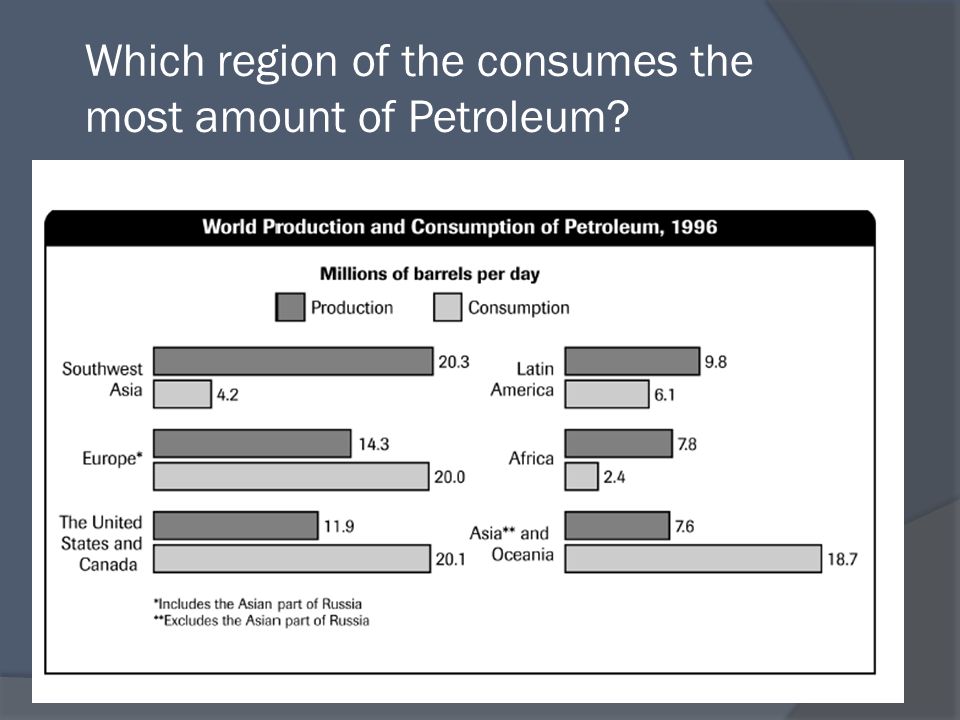 Which region of the consumes the most amount of Petroleum?

World Production and Consumption of Petroleum, 1996

Millions of barrels per day

Production Consumption

Southwest Asia 20.3 4.2

Europe* 14.3 20.0

The United States and Canada 11.9 20.1

Latin America 9.8 6.1

Africa 7.8 2.4

Asia** and Oceania 7.6 18.7

*Includes the Asian part of Russia
**Excludes the Asian part of Russia